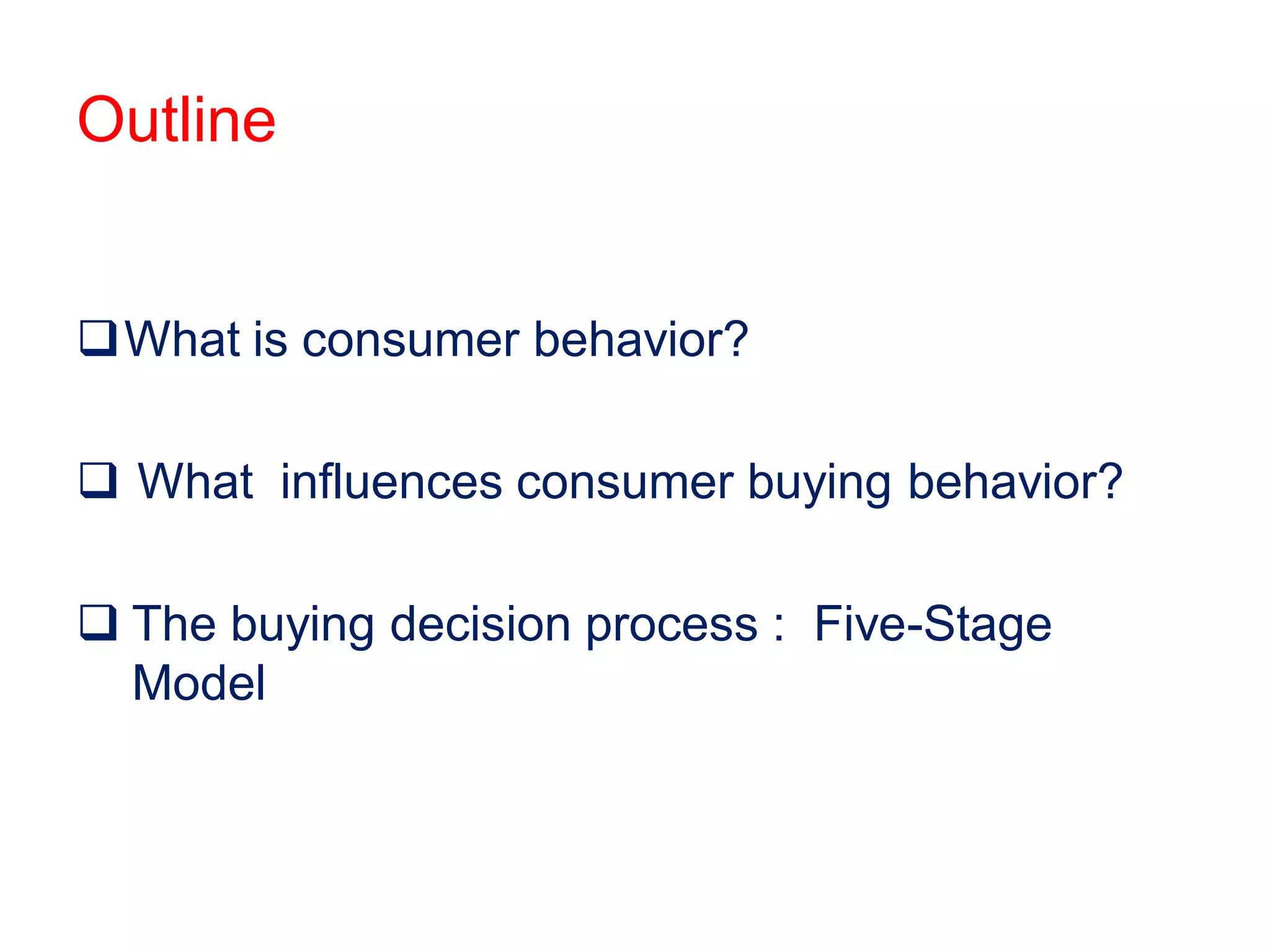 Outline

❑ What is consumer behavior?

❑ What influences consumer buying behavior?

❑ The buying decision process : Five-Stage Model